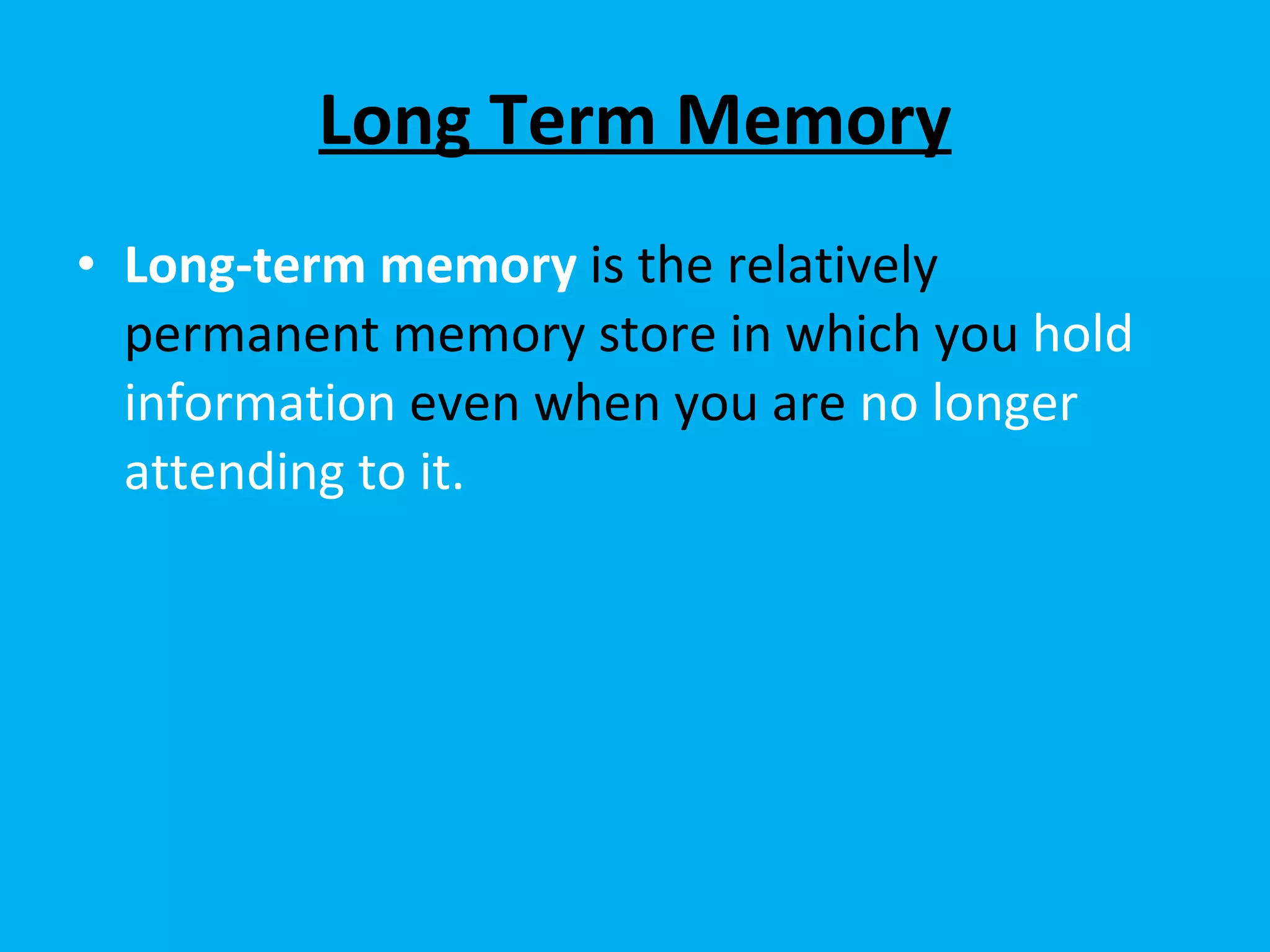 Long Term Memory

• Long-term memory is the relatively permanent memory store in which you hold information even when you are no longer attending to it.